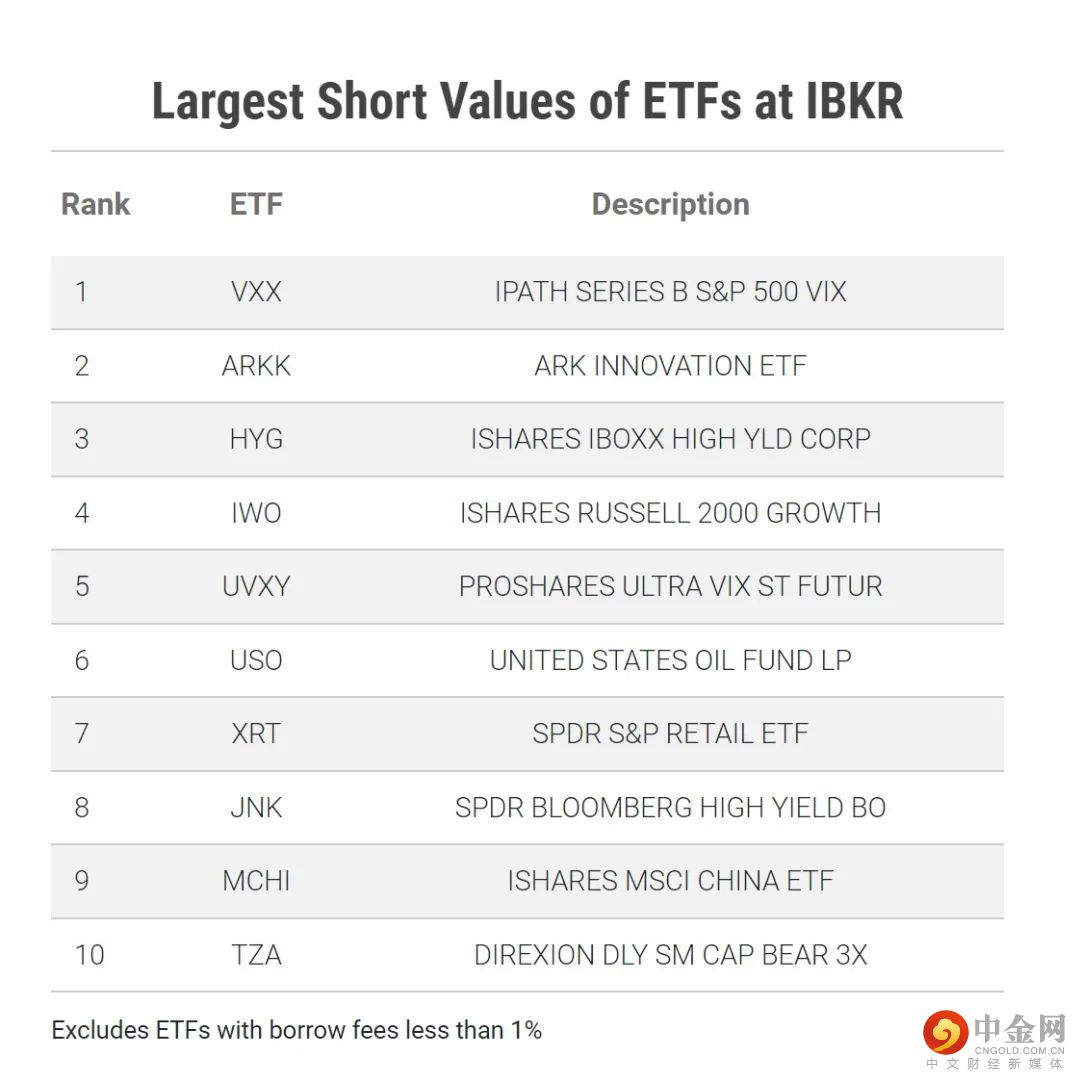 Largest Short Values of ETFs at IBKR

| Rank | ETF | Description |
|---|---|---|
| 1 | VXX | IPATH SERIES B S&P 500 VIX |
| 2 | ARKK | ARK INNOVATION ETF |
| 3 | HYG | ISHARES IBOXX HIGH YLD CORP |
| 4 | IWO | ISHARES RUSSELL 2000 GROWTH |
| 5 | UVXY | PROSHARES ULTRA VIX ST FUTUR |
| 6 | USO | UNITED STATES OIL FUND LP |
| 7 | XRT | SPDR S&P RETAIL ETF |
| 8 | JNK | SPDR BLOOMBERG HIGH YIELD BO |
| 9 | MCHI | ISHARES MSCI CHINA ETF |
| 10 | TZA | DIREXION DLY SM CAP BEAR 3X |

Excludes ETFs with borrow fees less than 1%

中金网
CNGOLD.COM.CN
中文财经新媒体